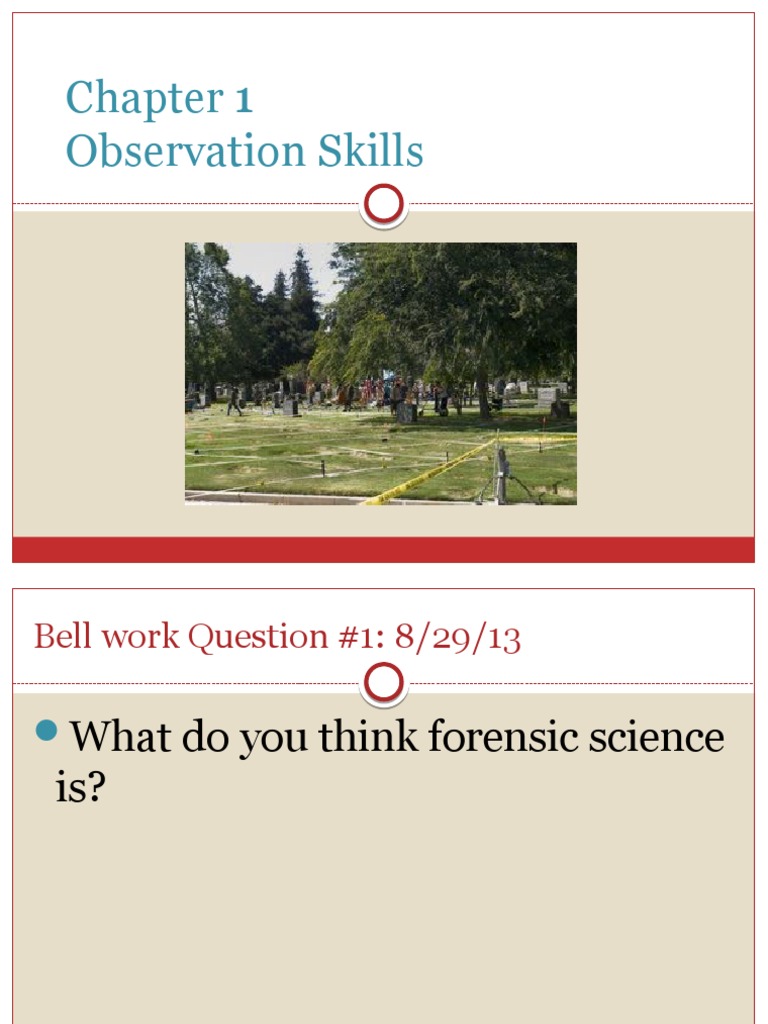 Chapter 1
Observation Skills

Bell work Question #1: 8/29/13

What do you think forensic science is?